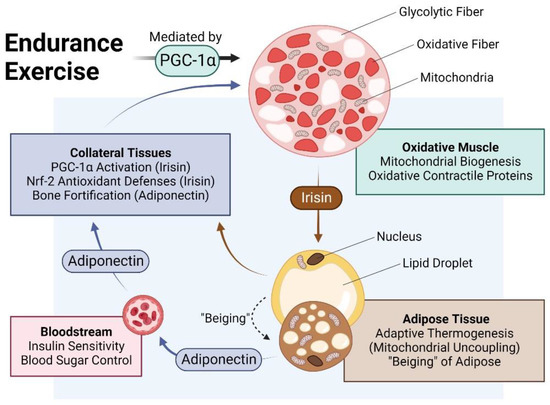 Endurance Exercise

Mediated by

PGC-1α

Glycolytic Fiber

Oxidative Fiber

Mitochondria

Collateral Tissues
PGC-1α Activation (Irisin)
Nrf-2 Antioxidant Defenses (Irisin)
Bone Fortification (Adiponectin)

Oxidative Muscle
Mitochondrial Biogenesis
Oxidative Contractile Proteins

Irisin

Nucleus

Lipid Droplet

Adiponectin

"Beiging"

Bloodstream
Insulin Sensitivity
Blood Sugar Control

Adiponectin

Adipose Tissue
Adaptive Thermogenesis
(Mitochondrial Uncoupling)
"Beiging" of Adipose